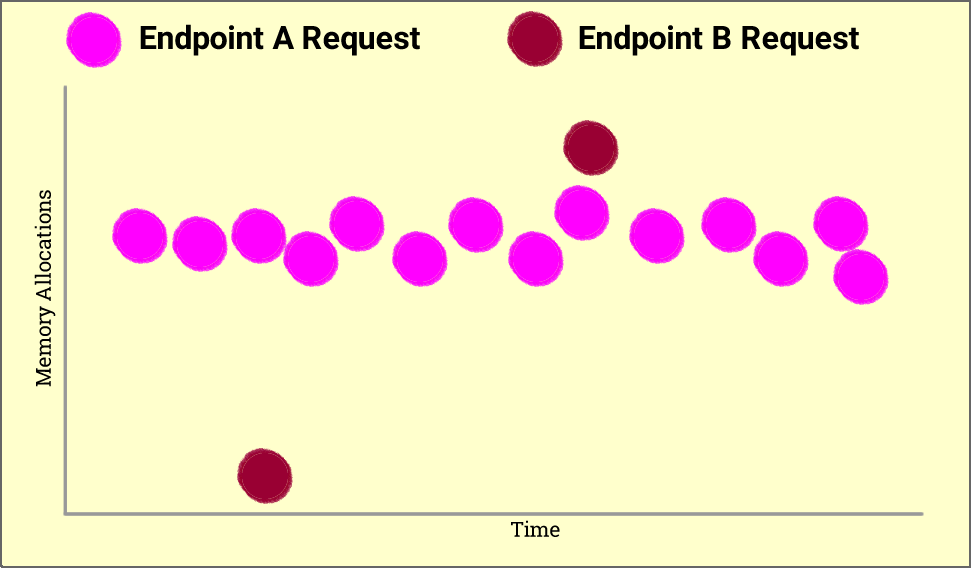 Endpoint A Request
Endpoint B Request

Memory Allocations

Time